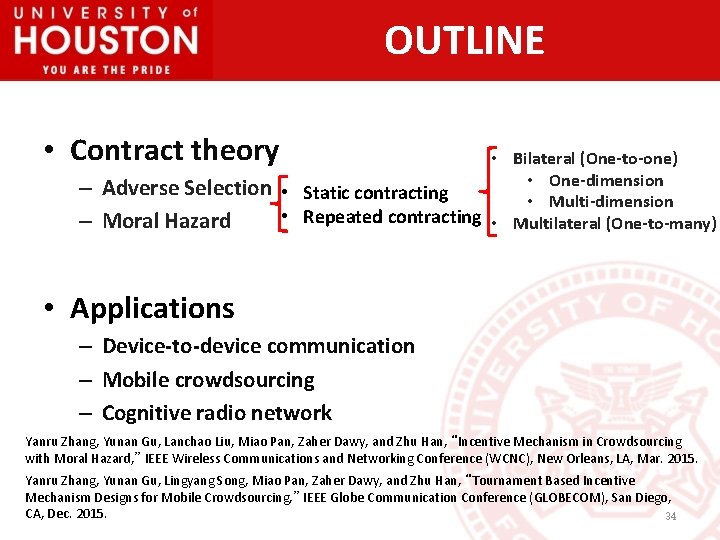 UNIVERSITY of HOUSTON
YOU ARE THE PRIDE

OUTLINE

• Contract theory
– Adverse Selection
– Moral Hazard

• Static contracting
• Repeated contracting

• Bilateral (One-to-one)
• One-dimension
• Multi-dimension
• Multilateral (One-to-many)

• Applications
– Device-to-device communication
– Mobile crowdsourcing
– Cognitive radio network

Yanru Zhang, Yunan Gu, Lanchao Liu, Miao Pan, Zaher Dawy, and Zhu Han, "Incentive Mechanism in Crowdsourcing with Moral Hazard," IEEE Wireless Communications and Networking Conference (WCNC), New Orleans, LA, Mar. 2015.

Yanru Zhang, Yunan Gu, Lingyang Song, Miao Pan, Zaher Dawy, and Zhu Han, "Tournament Based Incentive Mechanism Designs for Mobile Crowdsourcing," IEEE Globe Communication Conference (GLOBECOM), San Diego, CA, Dec. 2015.

34